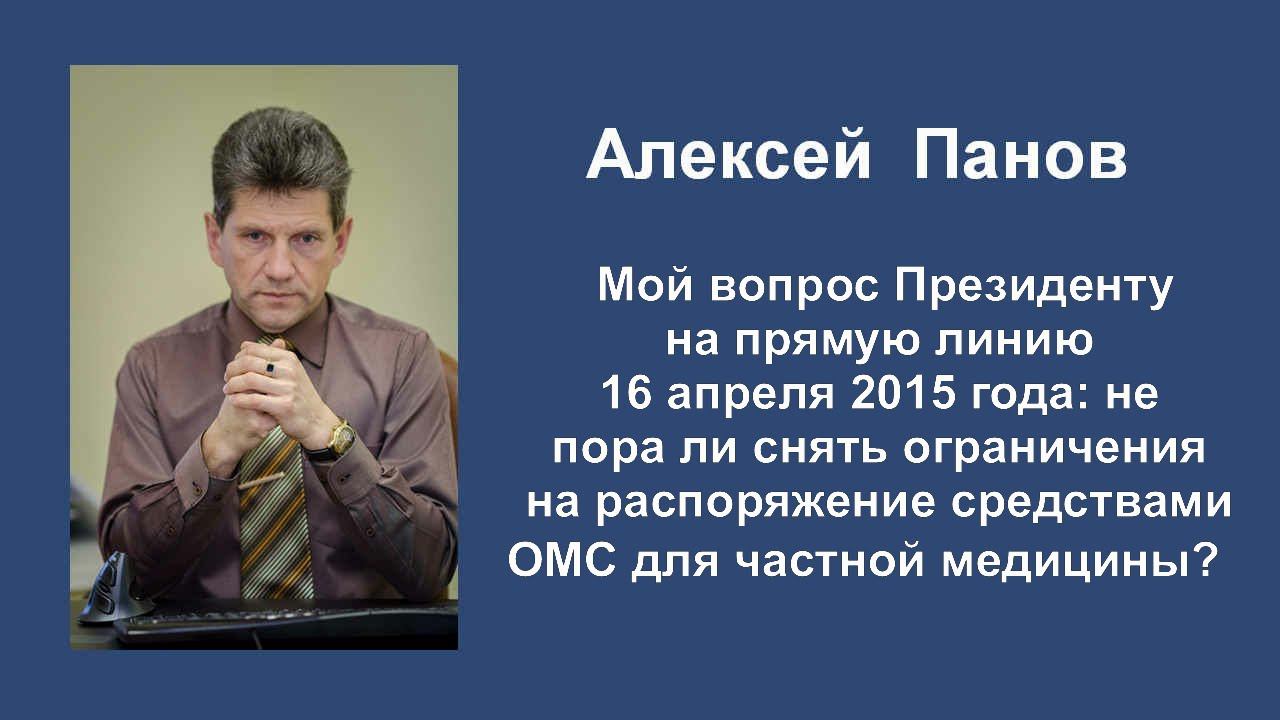 Алексей Панов

Мой вопрос Президенту на прямую линию 16 апреля 2015 года: не пора ли снять ограничения на распоряжение средствами ОМС для частной медицины?